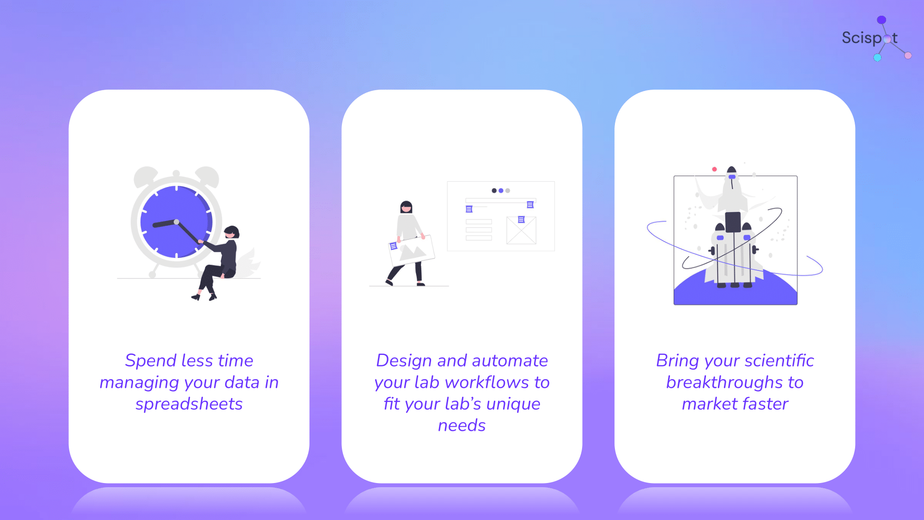 Scispot

Spend less time managing your data in spreadsheets

Design and automate your lab workflows to fit your lab's unique needs

Bring your scientific breakthroughs to market faster